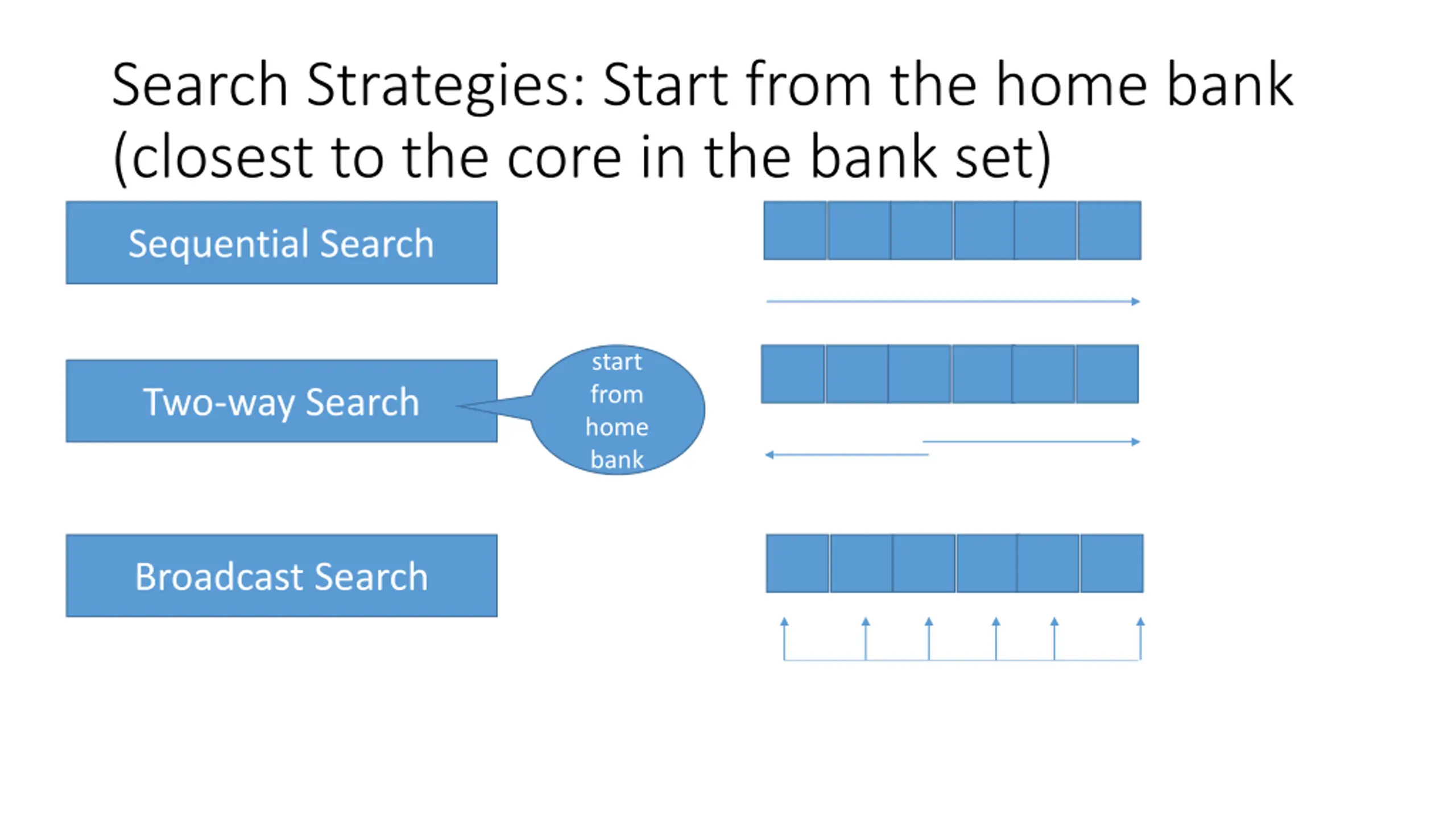 Search Strategies: Start from the home bank (closest to the core in the bank set)

Sequential Search

Two-way Search

start from home bank

Broadcast Search